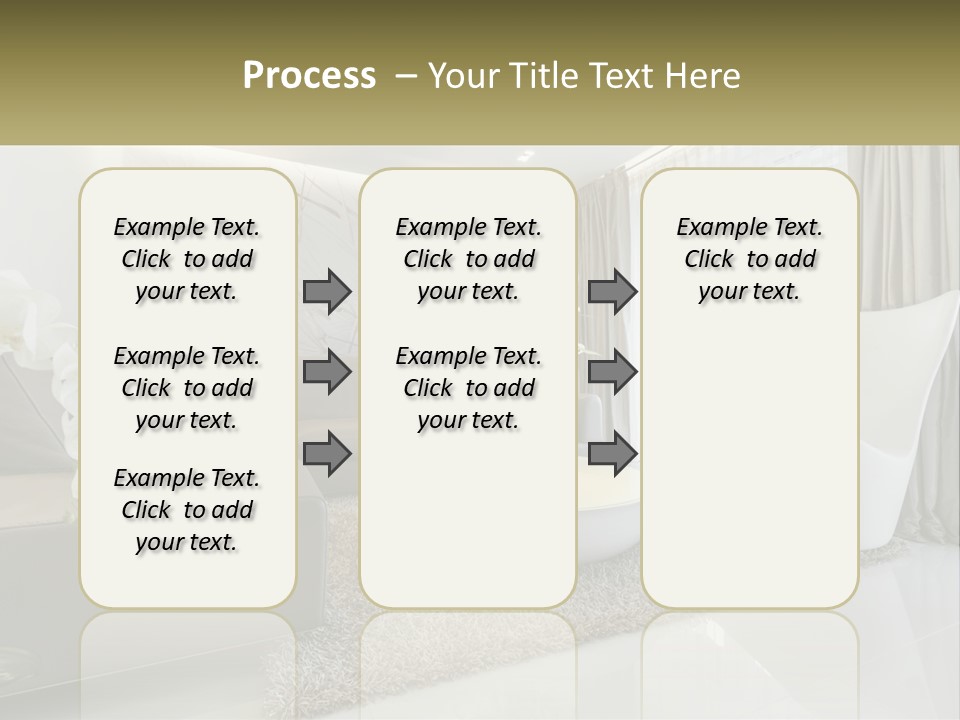 Process – Your Title Text Here

Example Text. Click to add your text.

Example Text. Click to add your text.

Example Text. Click to add your text.

Example Text. Click to add your text.

Example Text. Click to add your text.

Example Text. Click to add your text.